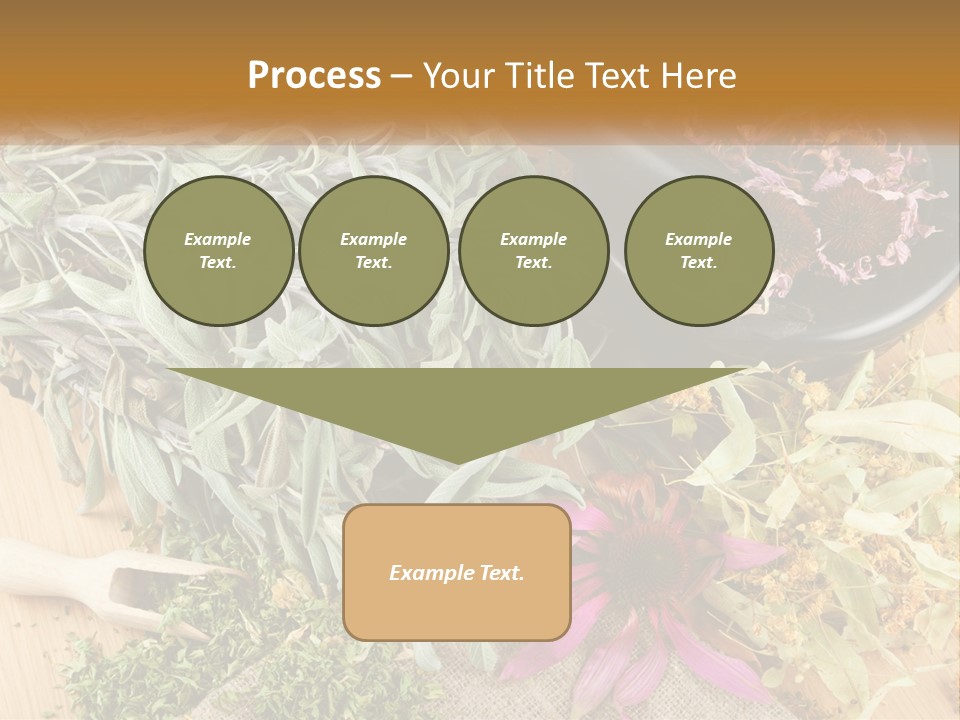 Process – Your Title Text Here

Example Text.

Example Text.

Example Text.

Example Text.

Example Text.